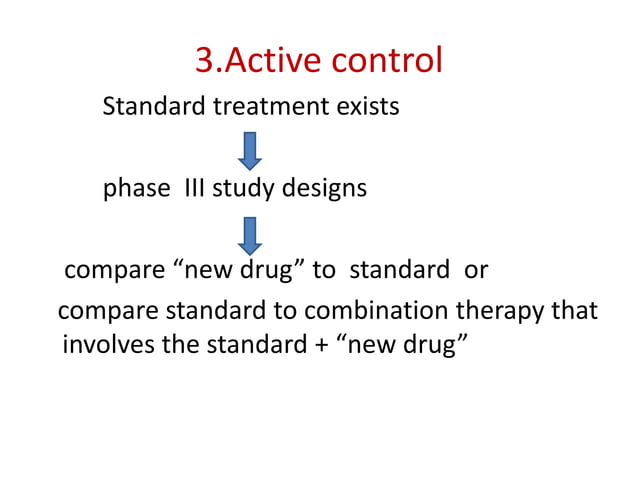 3.Active control

Standard treatment exists

phase III study designs

compare “new drug” to standard or

compare standard to combination therapy that involves the standard + “new drug”